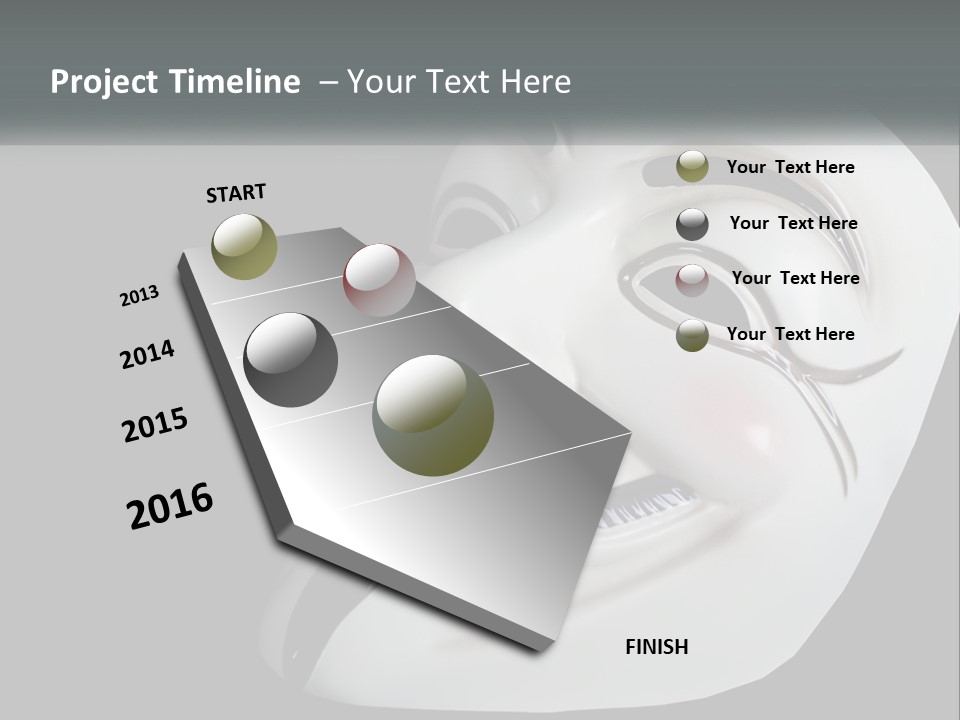 Project Timeline – Your Text Here

START

2013

2014

2015

2016

FINISH

Your Text Here

Your Text Here

Your Text Here

Your Text Here